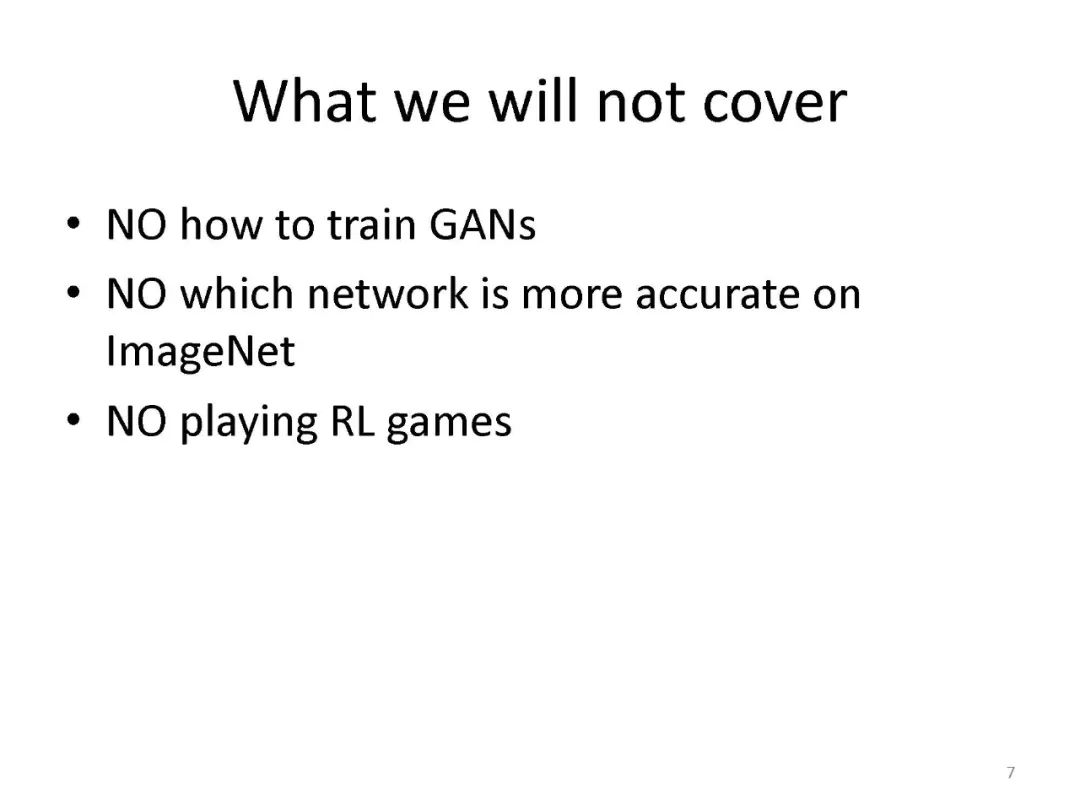 What we will not cover

• NO how to train GANs
• NO which network is more accurate on ImageNet
• NO playing RL games

7